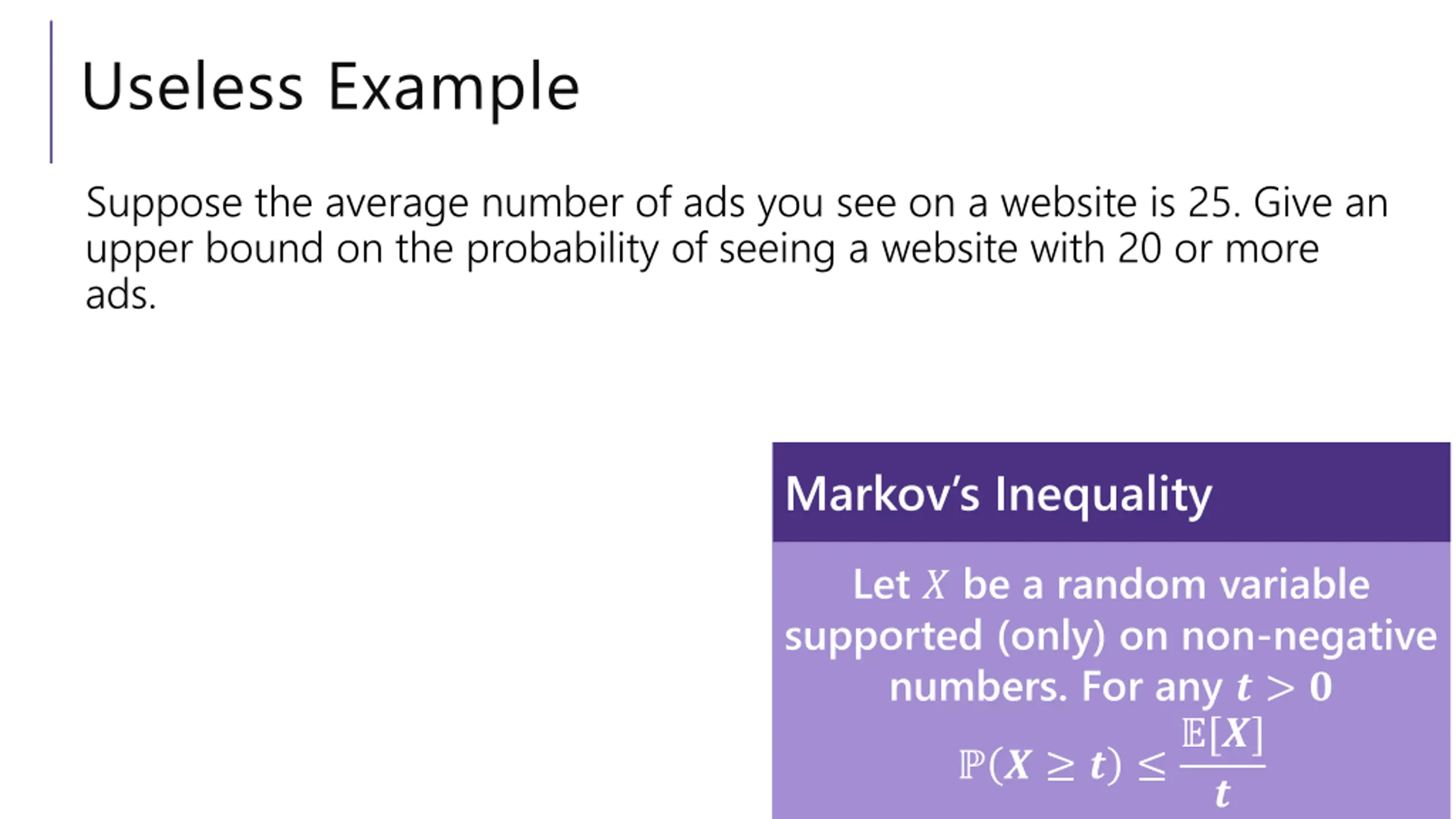 Useless Example

Suppose the average number of ads you see on a website is 25. Give an upper bound on the probability of seeing a website with 20 or more ads.

Markov's Inequality

Let $X$ be a random variable supported (only) on non-negative numbers. For any $t > 0$

$\mathbb{P}(X \geq t) \leq \frac{\mathbb{E}[X]}{t}$